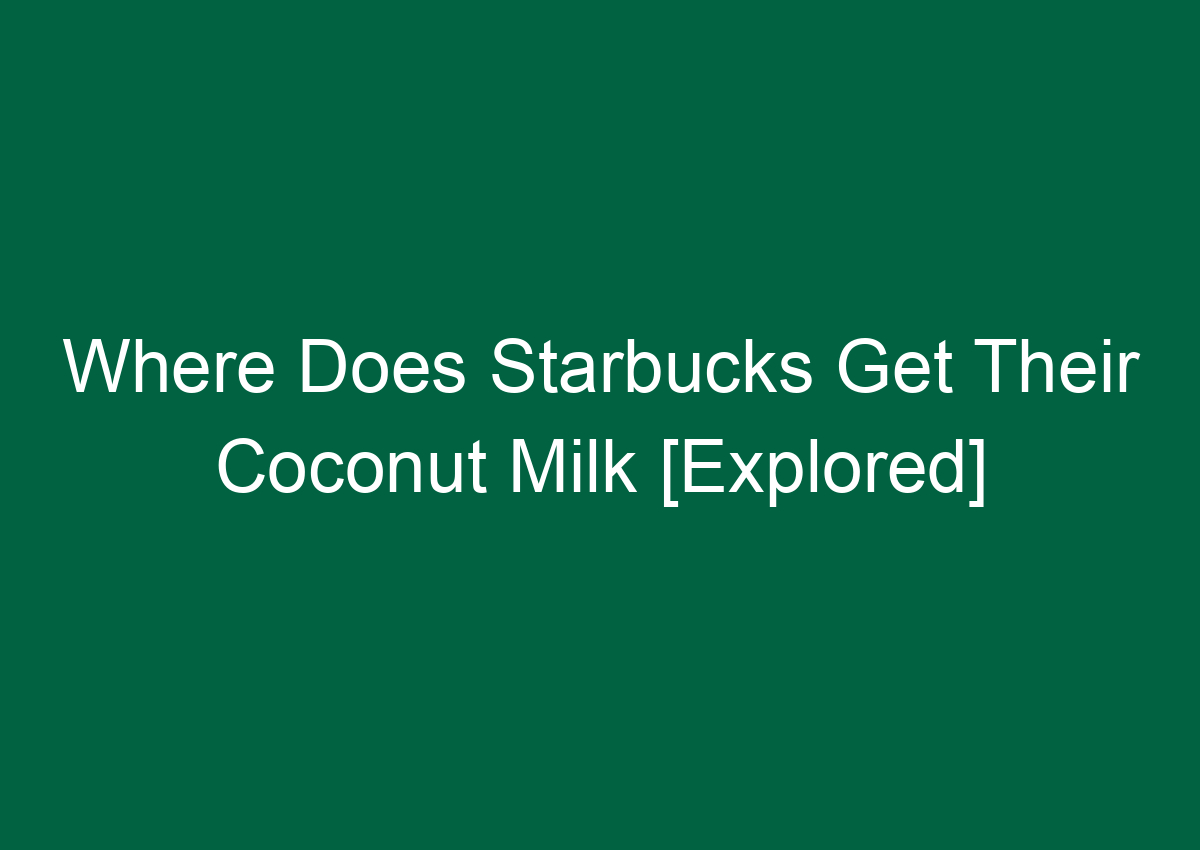 Where Does Starbucks Get Their Coconut Milk [Explored]